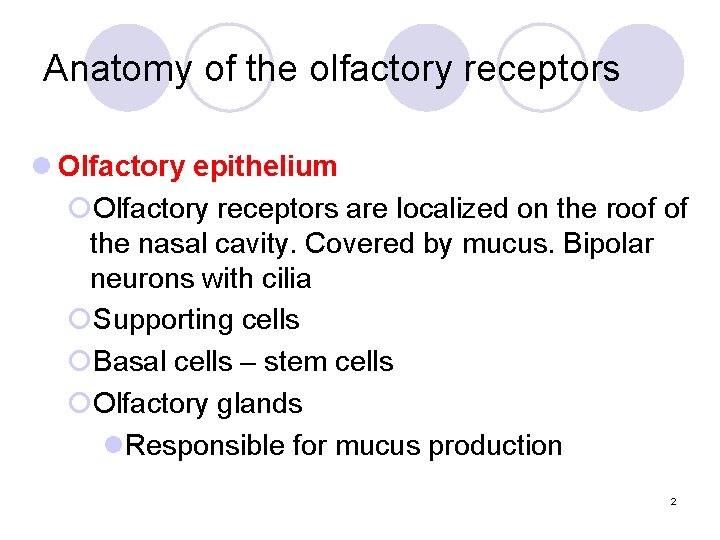 Anatomy of the olfactory receptors

Olfactory epithelium

Olfactory receptors are localized on the roof of the nasal cavity. Covered by mucus. Bipolar neurons with cilia

Supporting cells

Basal cells – stem cells

Olfactory glands

Responsible for mucus production

2